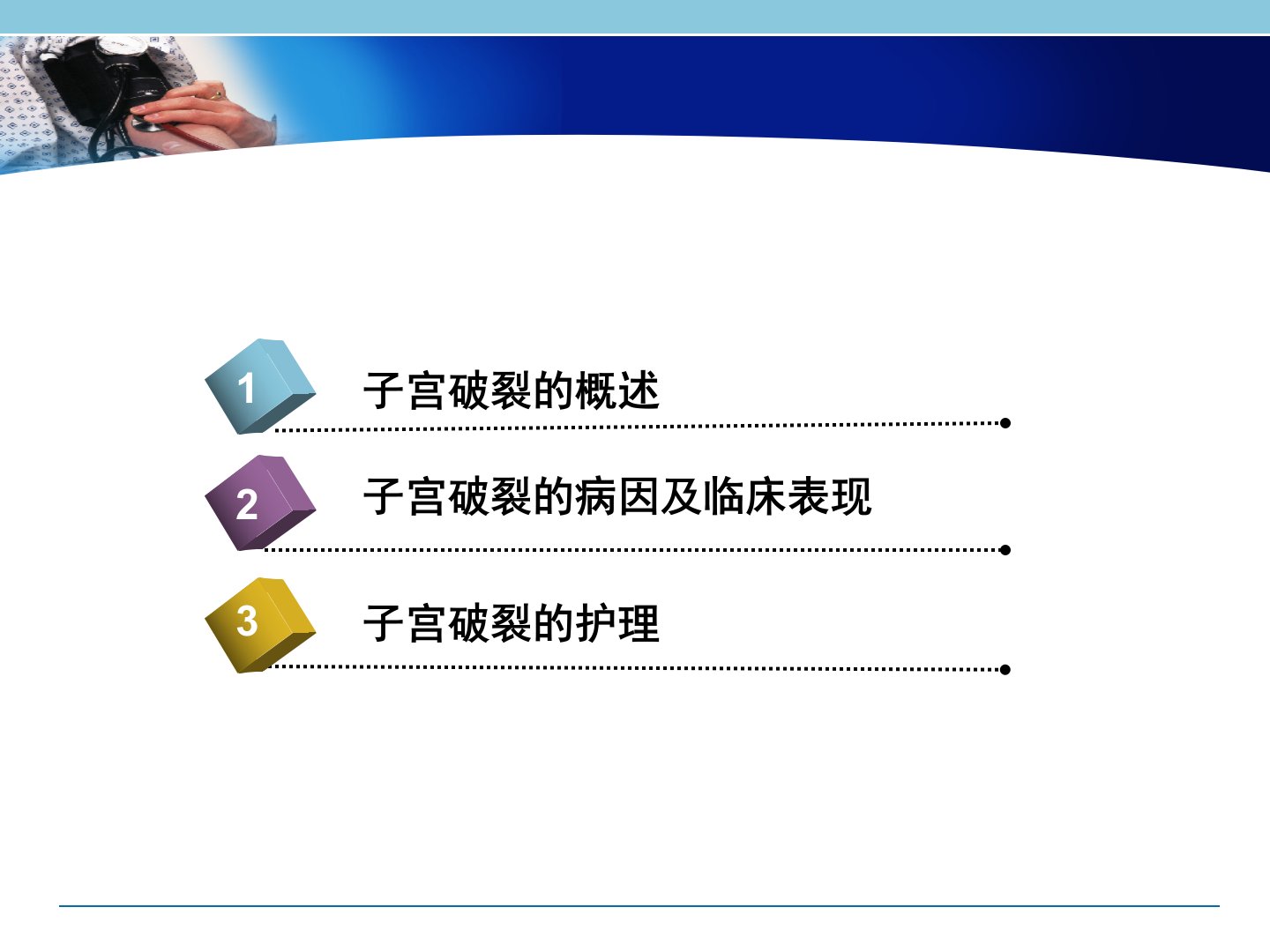 1 子宫破裂的概述

2 子宫破裂的病因及临床表现

3 子宫破裂的护理